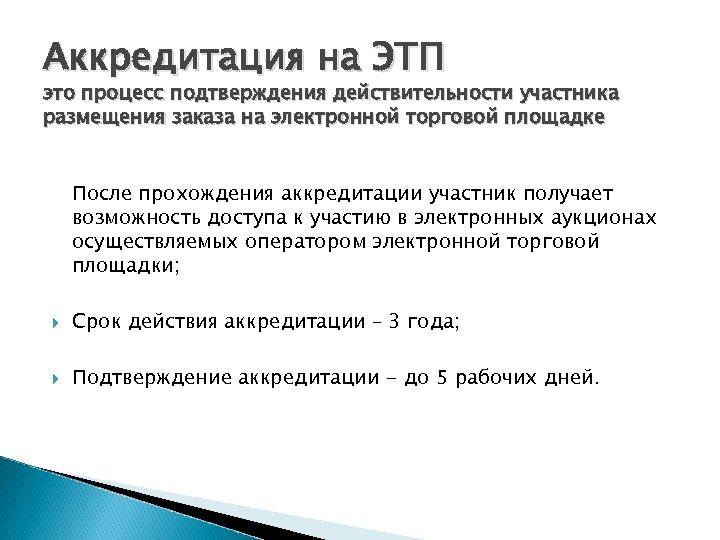 Аккредитация на ЭТП
это процесс подтверждения действительности участника размещения заказа на электронной торговой площадке

После прохождения аккредитации участник получает возможность доступа к участию в электронных аукционах осуществляемых оператором электронной торговой площадки;

Срок действия аккредитации – 3 года;

Подтверждение аккредитации - до 5 рабочих дней.